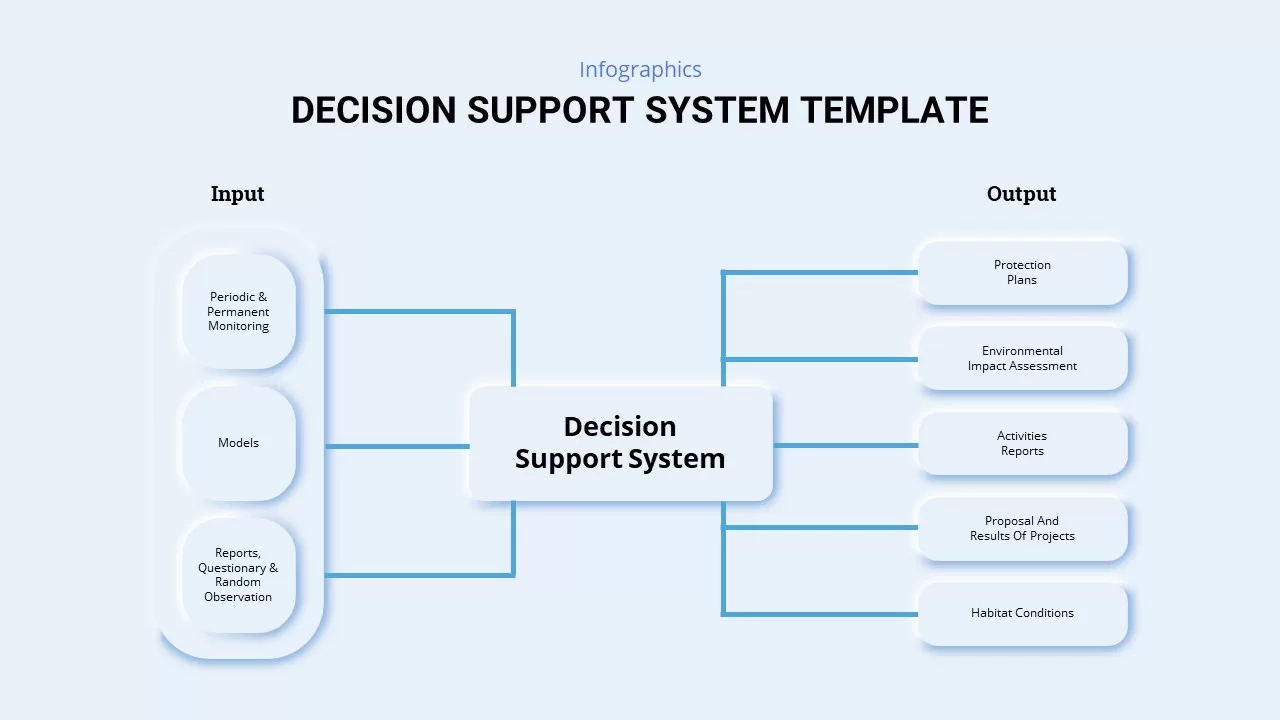 Infographics

DECISION SUPPORT SYSTEM TEMPLATE

Input

Periodic & Permanent Monitoring

Models

Reports, Questionary & Random Observation

Decision Support System

Output

Protection Plans

Environmental Impact Assessment

Activities Reports

Proposal And Results Of Projects

Habitat Conditions